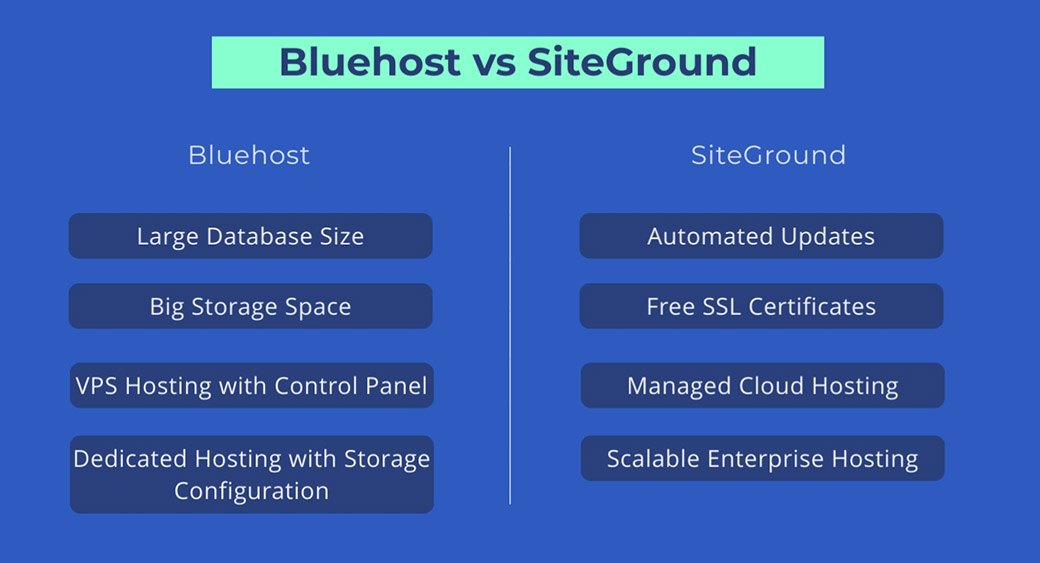 Bluehost vs SiteGround

Bluehost

Large Database Size

Big Storage Space

VPS Hosting with Control Panel

Dedicated Hosting with Storage Configuration

SiteGround

Automated Updates

Free SSL Certificates

Managed Cloud Hosting

Scalable Enterprise Hosting